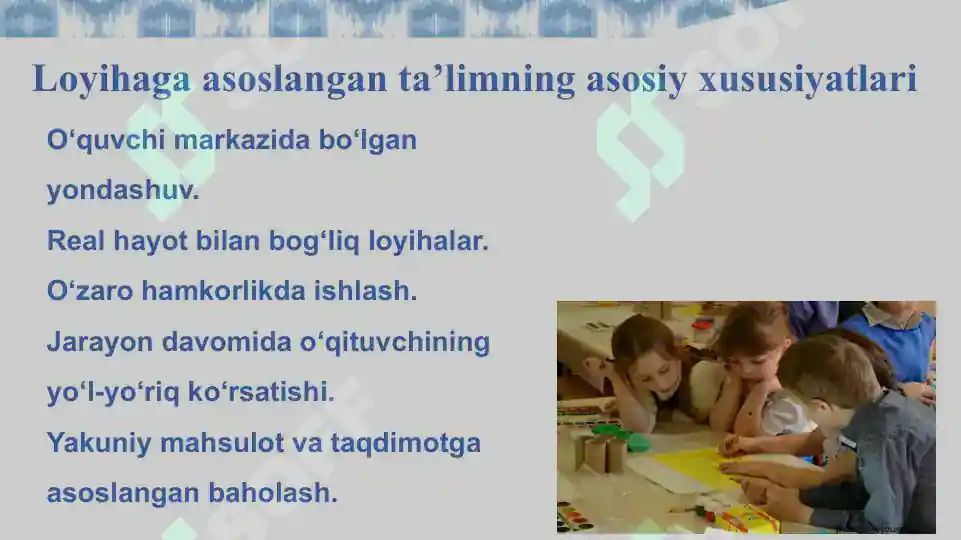 Loyihaga asoslangan ta’limning asosiy xususiyatlari

O‘quvchi markazida bo‘lgan yondashuv.

Real hayot bilan bog‘liq loyihalar.

O‘zaro hamkorlikda ishlash.

Jarayon davomida o‘qituvchining yo‘l-yo‘riq ko‘rsatishi.

Yakuniy mahsulot va taqdimotga asoslangan baholash.